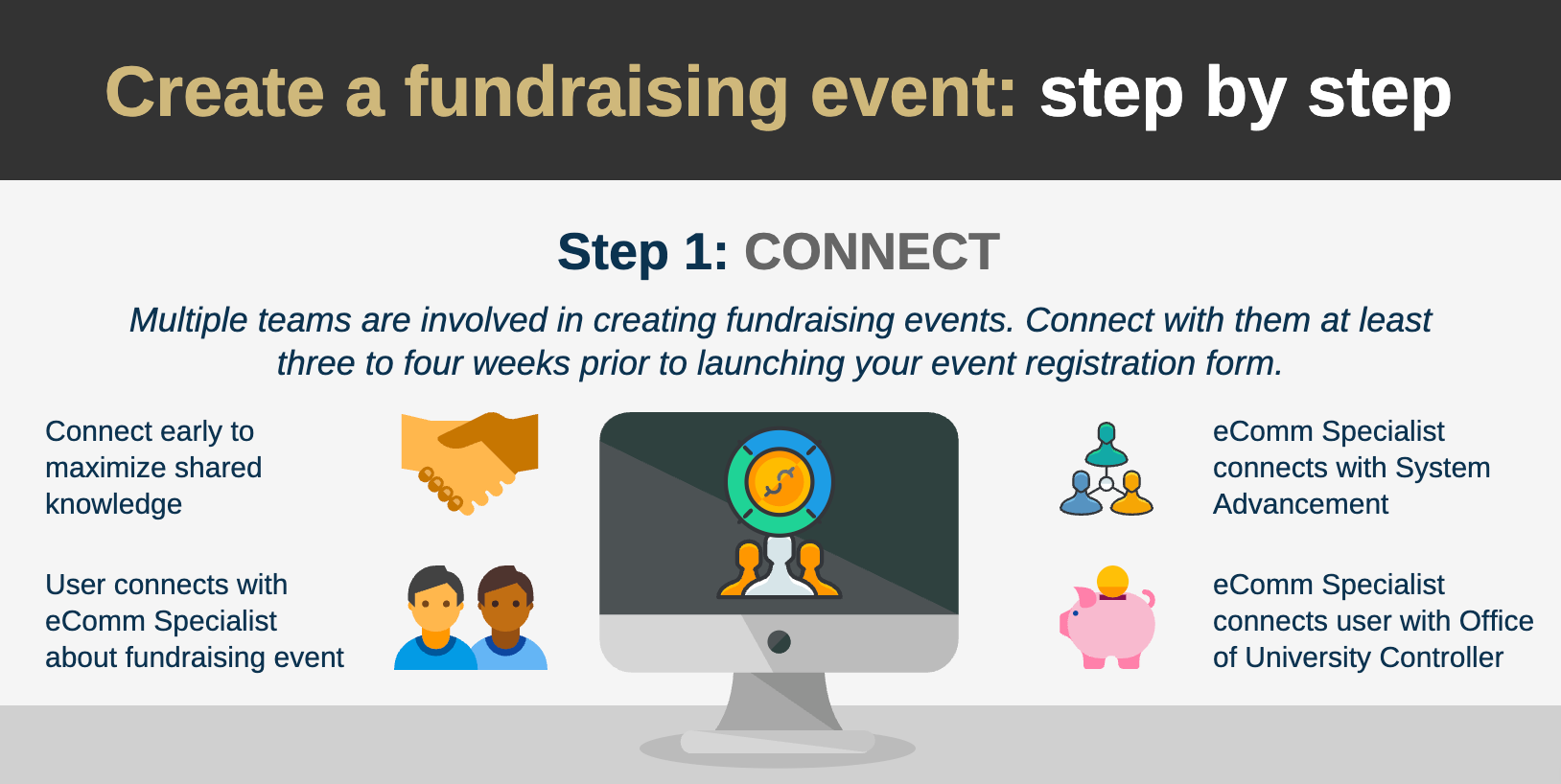 Create a fundraising event: step by step

Step 1: CONNECT

Multiple teams are involved in creating fundraising events. Connect with them at least three to four weeks prior to launching your event registration form.

Connect early to maximize shared knowledge

User connects with eComm Specialist about fundraising event

eComm Specialist connects with System Advancement

eComm Specialist connects user with Office of University Controller